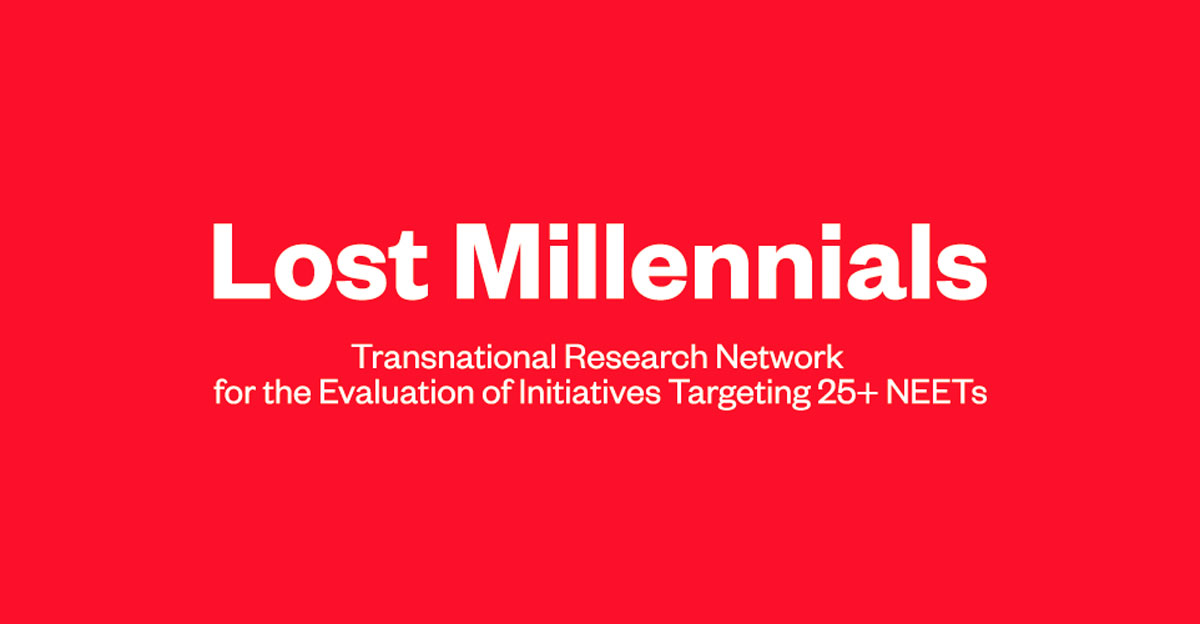 Lost Millennials

Transnational Research Network for the Evaluation of Initiatives Targeting 25+ NEETs